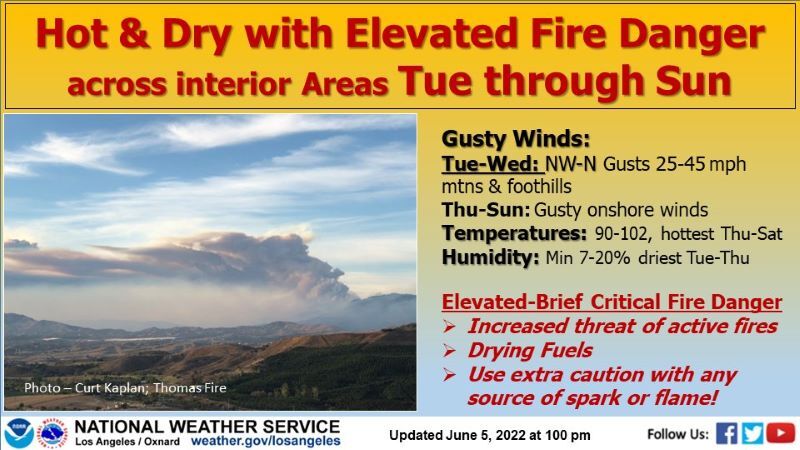 Hot & Dry with Elevated Fire Danger across interior Areas Tue through Sun

Photo – Curt Kaplan; Thomas Fire

Gusty Winds:
Tue-Wed: NW-N Gusts 25-45 mph mtns & foothills
Thu-Sun: Gusty onshore winds
Temperatures: 90-102, hottest Thu-Sat
Humidity: Min 7-20% driest Tue-Thu

Elevated-Brief Critical Fire Danger
➢ Increased threat of active fires
➢ Drying Fuels
➢ Use extra caution with any source of spark or flame!

NATIONAL WEATHER SERVICE
Los Angeles / Oxnard weather.gov/losangeles

Updated June 5, 2022 at 100 pm

Follow Us: